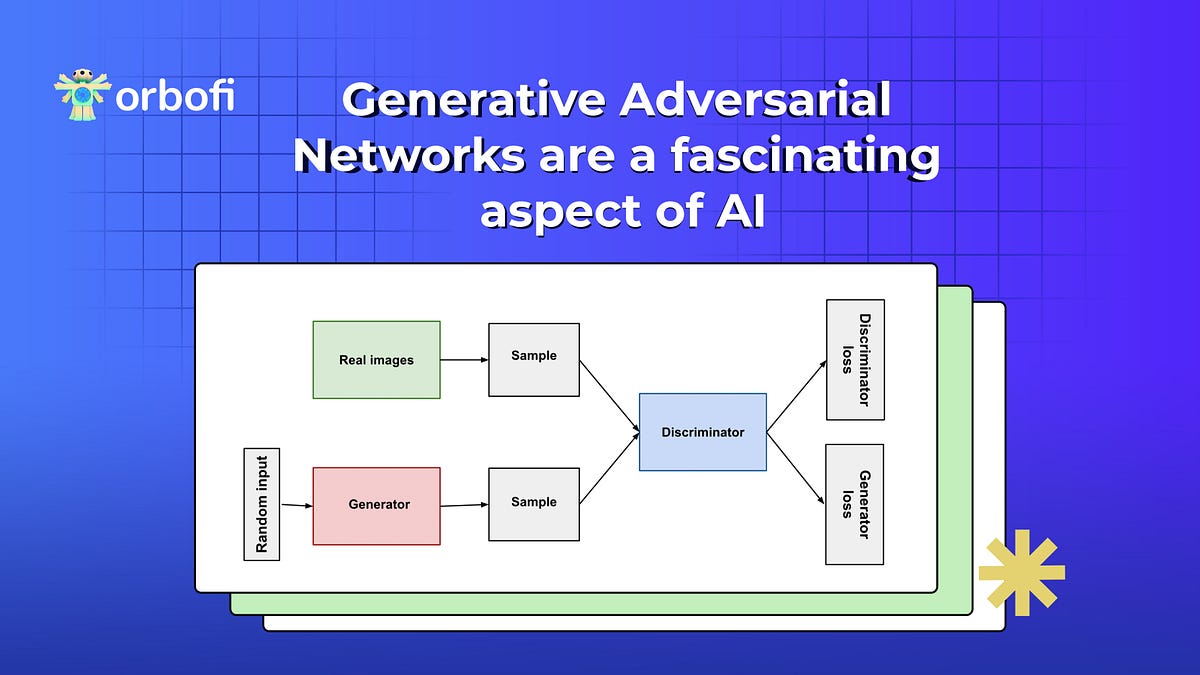 orbofi

Generative Adversarial Networks are a fascinating aspect of AI

Real images

Sample

Random input

Generator

Sample

Discriminator

Discriminator loss

Generator loss